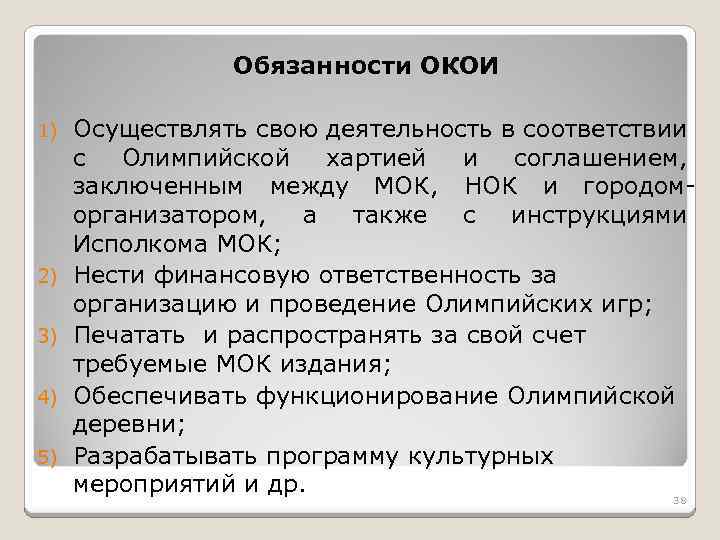 Обязанности ОКОИ

1) Осуществлять свою деятельность в соответствии с Олимпийской хартией и соглашением, заключенным между МОК, НОК и городом-организатором, а также с инструкциями Исполкома МОК;

2) Нести финансовую ответственность за организацию и проведение Олимпийских игр;

3) Печатать и распространять за свой счет требуемые МОК издания;

4) Обеспечивать функционирование Олимпийской деревни;

5) Разрабатывать программу культурных мероприятий и др.

38